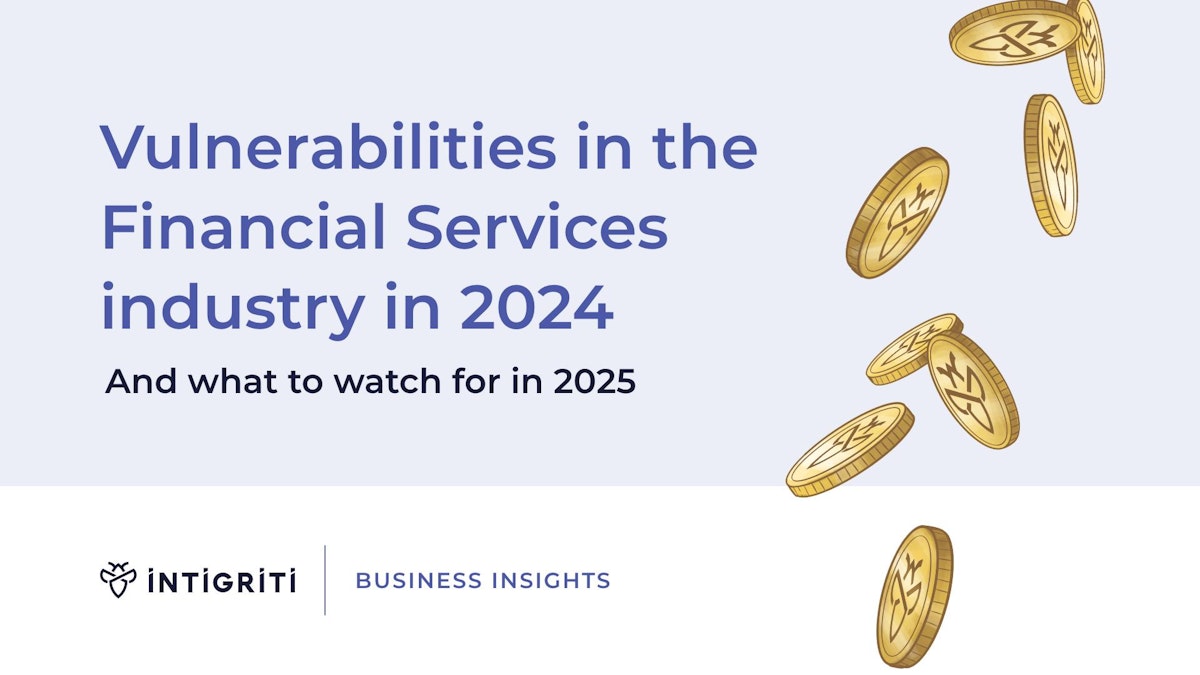 Vulnerabilities in the Financial Services industry in 2024

And what to watch for in 2025

INTIGRITI

BUSINESS INSIGHTS